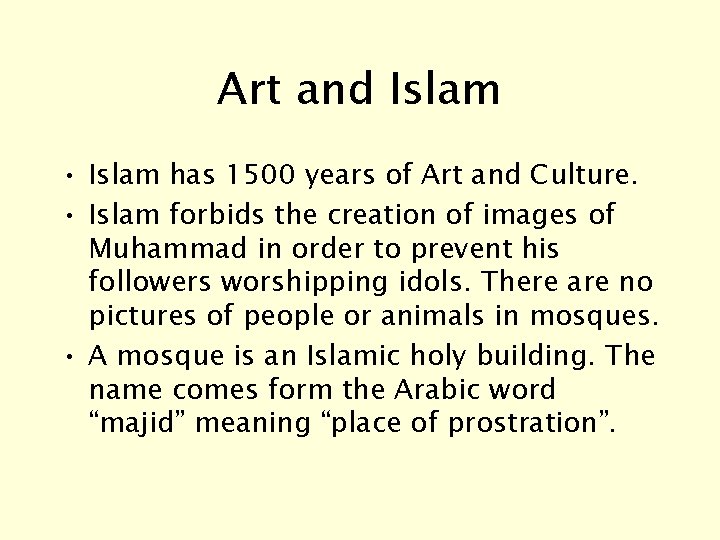 Art and Islam

• Islam has 1500 years of Art and Culture.
• Islam forbids the creation of images of Muhammad in order to prevent his followers worshipping idols. There are no pictures of people or animals in mosques.
• A mosque is an Islamic holy building. The name comes form the Arabic word “majid” meaning “place of prostration”.